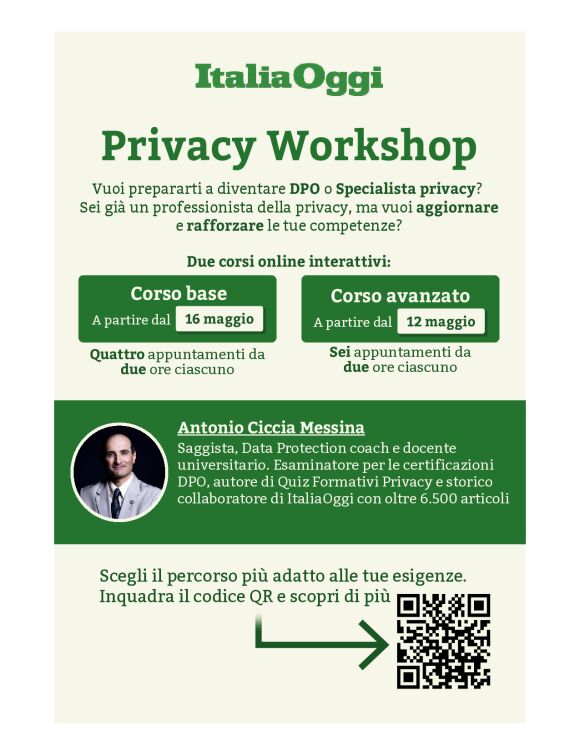 ItaliaOggi

Privacy Workshop

Vuoi prepararti a diventare DPO o Specialista privacy? Sei già un professionista della privacy, ma vuoi aggiornare e rafforzare le tue competenze?

Due corsi online interattivi:

Corso base
A partire dal 16 maggio
Quattro appuntamenti da due ore ciascuno

Corso avanzato
A partire dal 12 maggio
Sei appuntamenti da due ore ciascuno

Antonio Ciccia Messina
Saggista, Data Protection coach e docente universitario. Esaminatore per le certificazioni DPO, autore di Quiz Formativi Privacy e storico collaboratore di ItaliaOggi con oltre 6.500 articoli

Scegli il percorso più adatto alle tue esigenze. Inquadra il codice QR e scopri di più